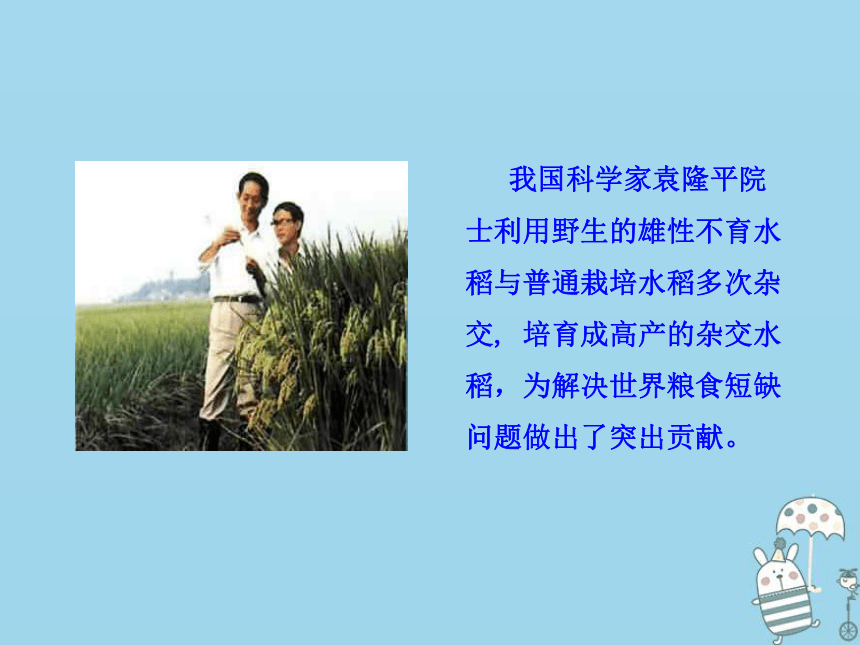 我国科学家袁隆平院士利用野生的雄性不育水稻与普通栽培水稻多次杂交，培育成高产的杂交水稻，为解决世界粮食短缺问题做出了突出贡献。